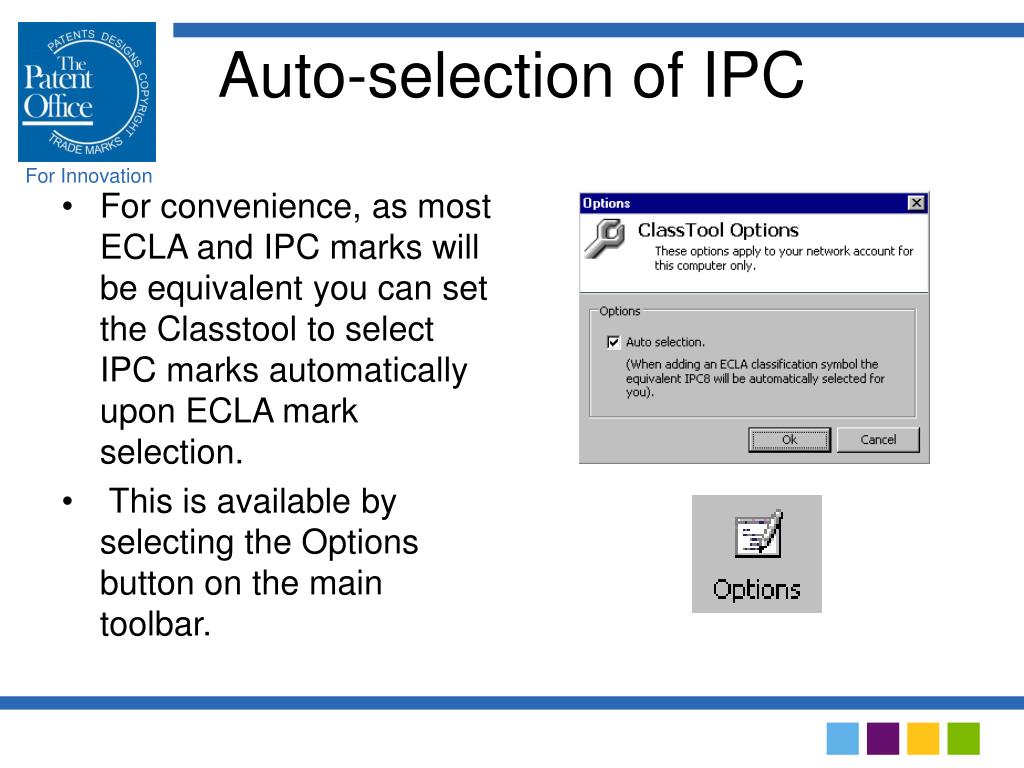 PATENTS DESIGNS COPYRIGHT TRADE MARKS
The Patent Office
For Innovation

Auto-selection of IPC

• For convenience, as most ECLA and IPC marks will be equivalent you can set the Classtool to select IPC marks automatically upon ECLA mark selection.

• This is available by selecting the Options button on the main toolbar.

Options
ClassTool Options
These options apply to your network account for this computer only.
Options
Auto selection.
(When adding an ECLA classification symbol the equivalent IPC8 will be automatically selected for you).
Ok
Cancel

Options